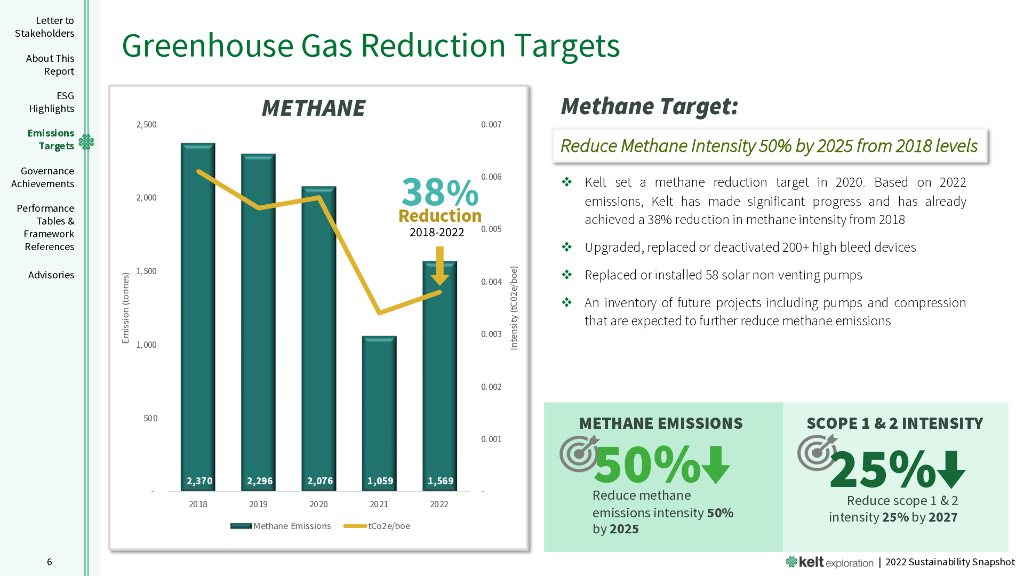 Letter to Stakeholders

About This Report

ESG Highlights

Emissions Targets

Governance Achievements

Performance Tables & Framework References

Advisories

Greenhouse Gas Reduction Targets

METHANE

2,500
2,000
1,500
1,000
500
-

Emission (tonnes)

0.007
0.006
0.005
0.004
0.003
0.002
0.001
-

Intensity (tCO2e/boe)

38%
Reduction
2018-2022

2,370
2,296
2,076
1,059
1,569

2018
2019
2020
2021
2022

Methane Emissions
tCo2e/boe

Methane Target:

Reduce Methane Intensity 50% by 2025 from 2018 levels

❖ Kelt set a methane reduction target in 2020. Based on 2022 emissions, Kelt has made significant progress and has already achieved a 38% reduction in methane intensity from 2018

❖ Upgraded, replaced or deactivated 200+ high bleed devices

❖ Replaced or installed 58 solar non venting pumps

❖ An inventory of future projects including pumps and compression that are expected to further reduce methane emissions

METHANE EMISSIONS

50%

Reduce methane emissions intensity 50% by 2025

SCOPE 1 & 2 INTENSITY

25%

Reduce scope 1 & 2 intensity 25% by 2027

6

kelt exploration | 2022 Sustainability Snapshot